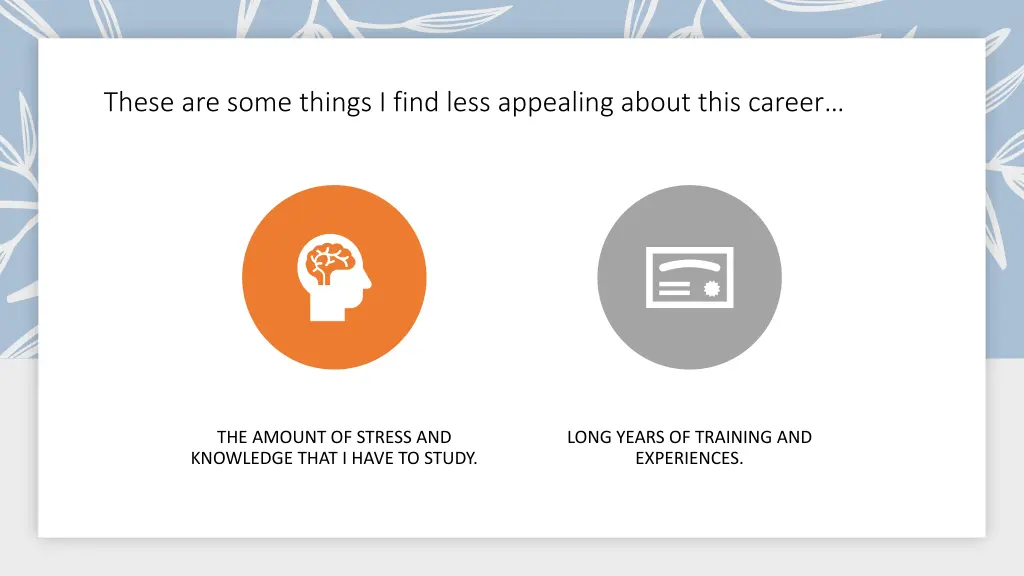 These are some things I find less appealing about this career…

THE AMOUNT OF STRESS AND KNOWLEDGE THAT I HAVE TO STUDY.

LONG YEARS OF TRAINING AND EXPERIENCES.